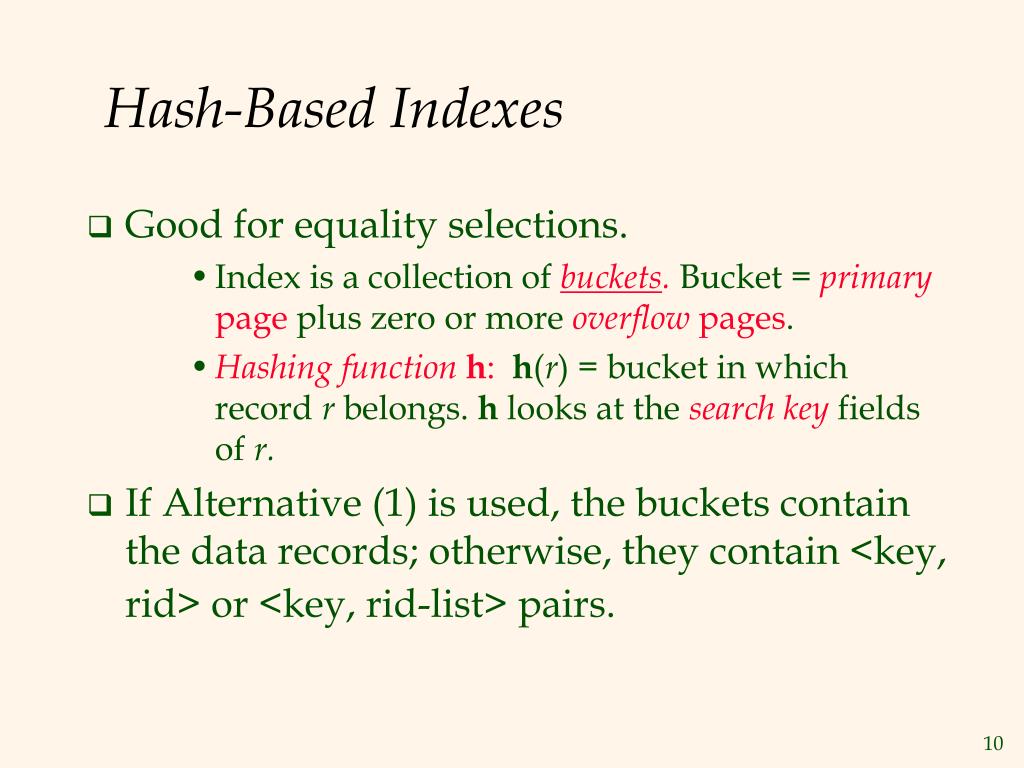 Hash-Based Indexes

❑ Good for equality selections.

• Index is a collection of buckets. Bucket = primary page plus zero or more overflow pages.

• Hashing function h: h(r) = bucket in which record r belongs. h looks at the search key fields of r.

❑ If Alternative (1) is used, the buckets contain the data records; otherwise, they contain <key, rid> or <key, rid-list> pairs.

10